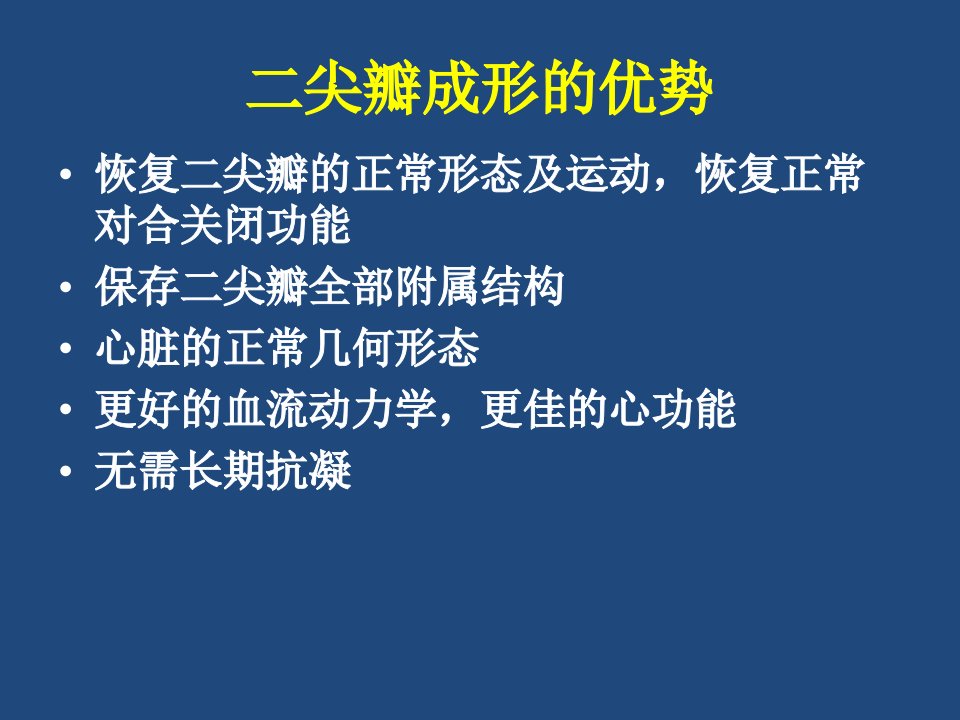 二尖瓣成形的优势

• 恢复二尖瓣的正常形态及运动，恢复正常对合关闭功能
• 保存二尖瓣全部附属结构
• 心脏的正常几何形态
• 更好的血流动力学，更佳的心功能
• 无需长期抗凝